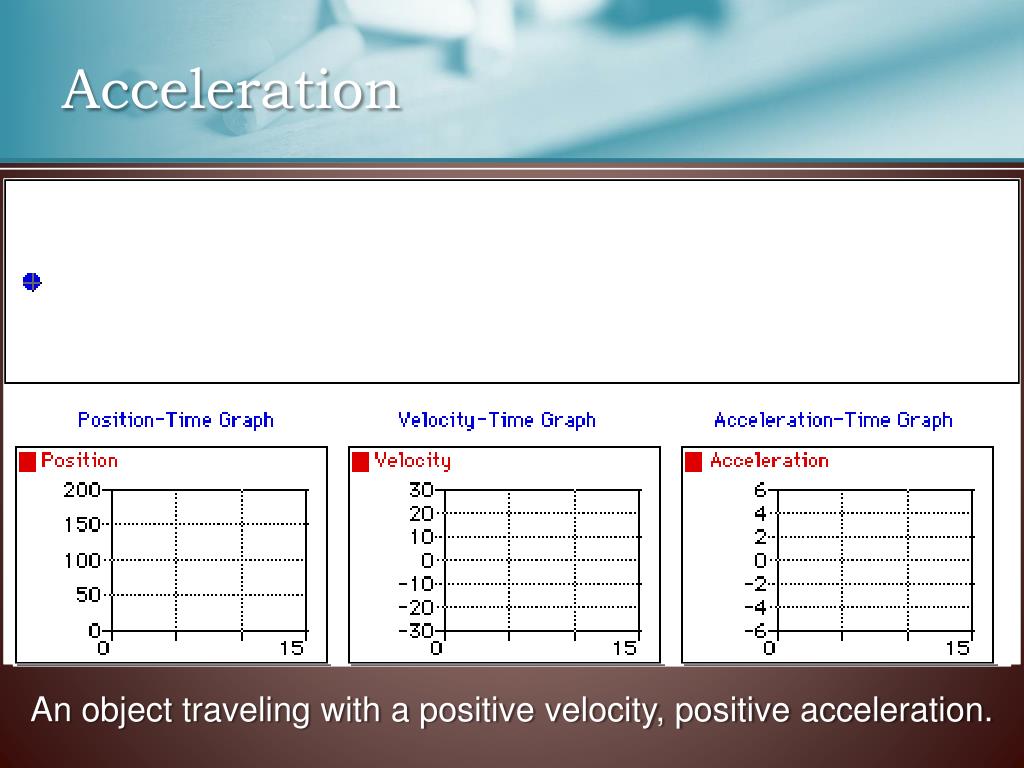 Acceleration

Position-Time Graph

Position

200
150
100
50
0
0
15

Velocity-Time Graph

Velocity

30
20
10
0
-10
-20
-30
0
15

Acceleration-Time Graph

Acceleration

6
4
2
0
-2
-4
-6
0
15

An object traveling with a positive velocity, positive acceleration.